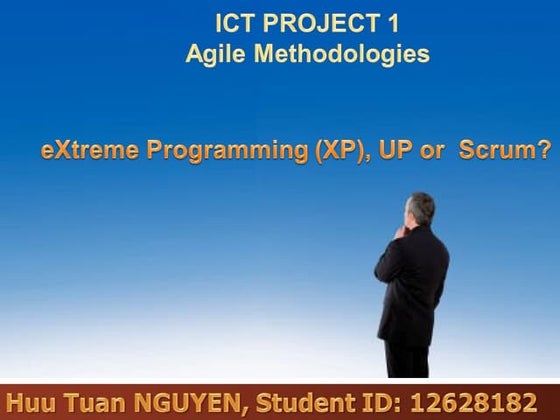 ICT PROJECT 1
Agile Methodologies

eXtreme Programming (XP), UP or Scrum?

Huu Tuan NGUYEN, Student ID: 12628182